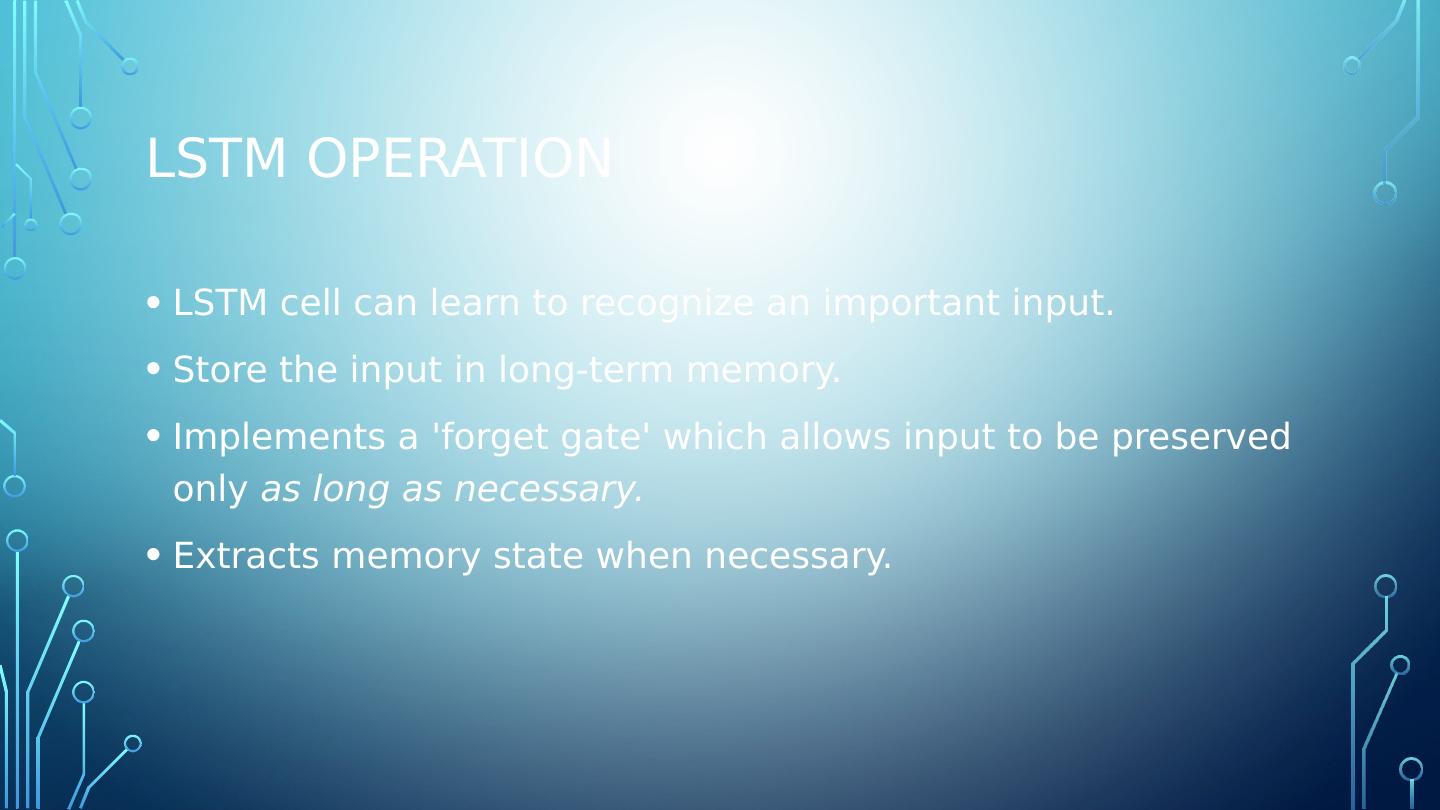 LSTM OPERATION

• LSTM cell can learn to recognize an important input.

• Store the input in long-term memory.

• Implements a 'forget gate' which allows input to be preserved only as long as necessary.

• Extracts memory state when necessary.